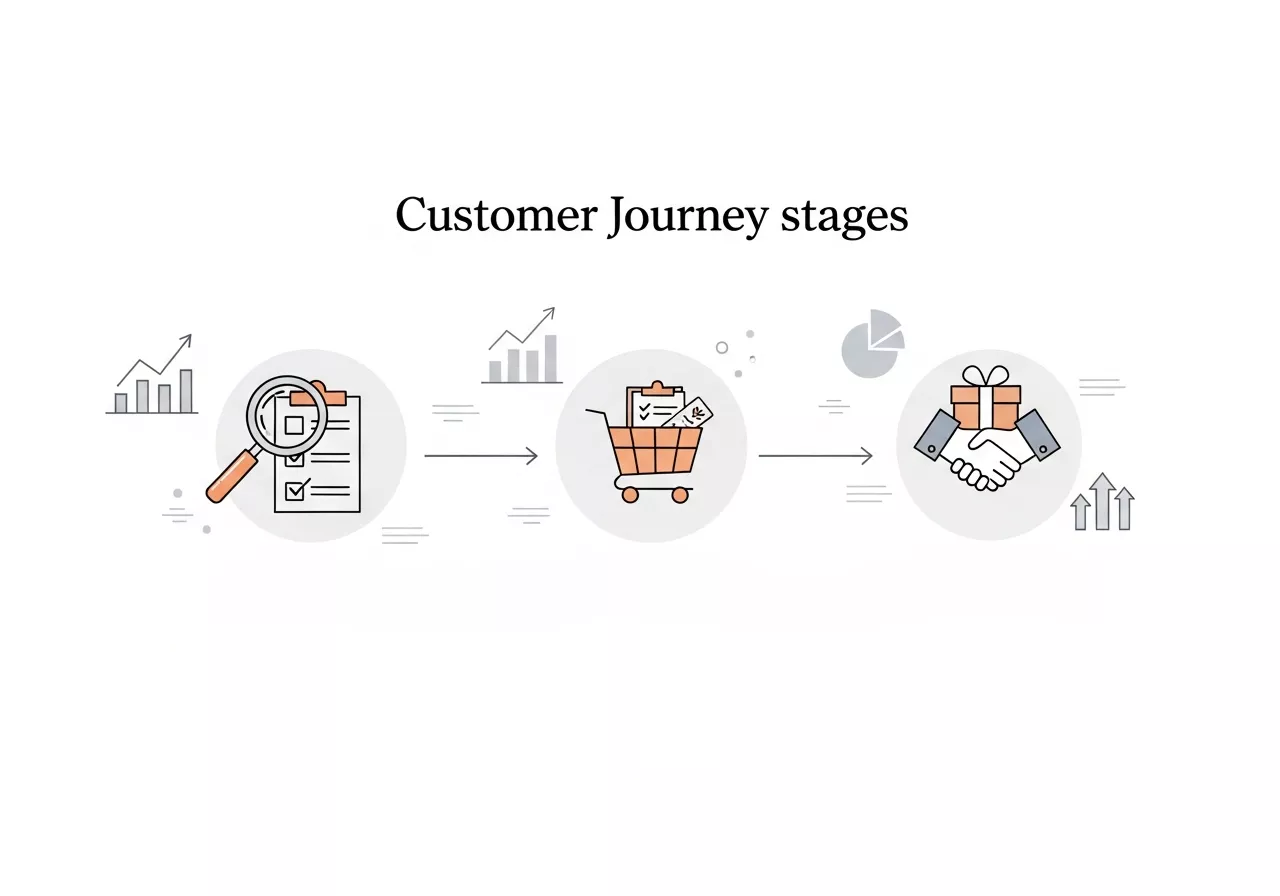 Customer Journey stages